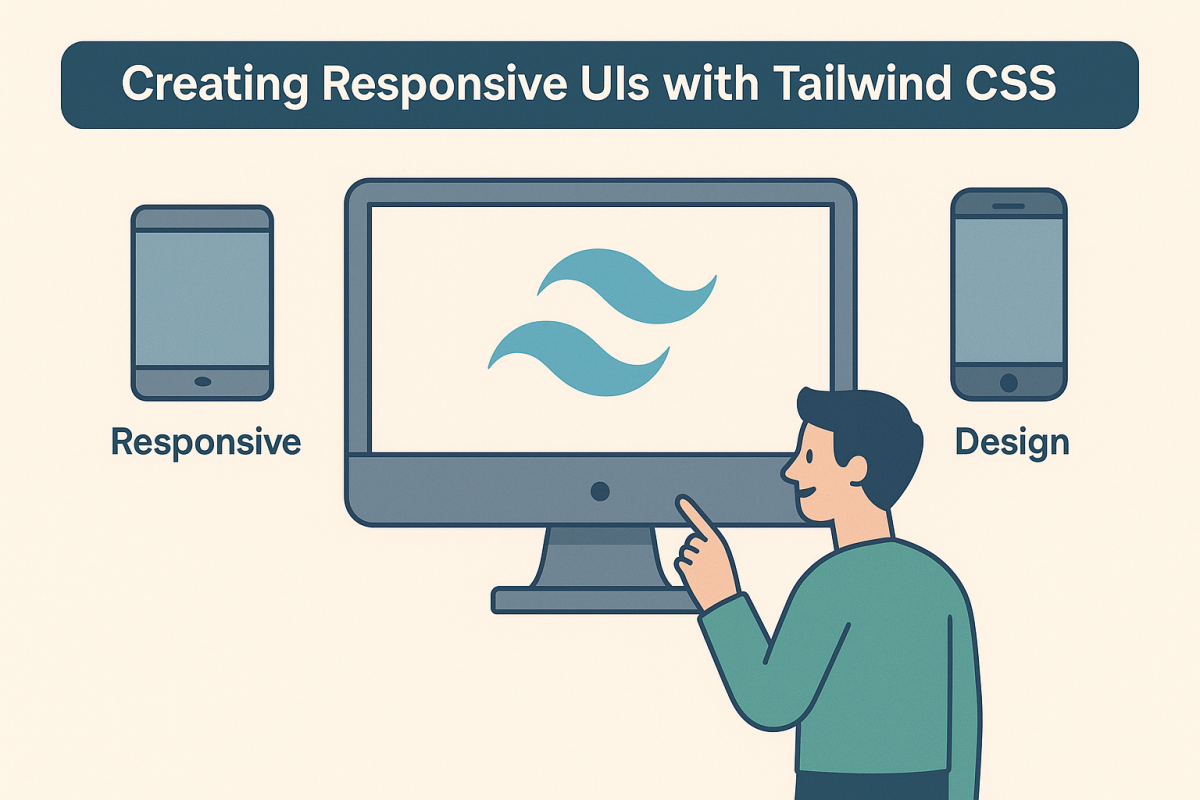 Creating Responsive UIs with Tailwind CSS

Responsive

Design